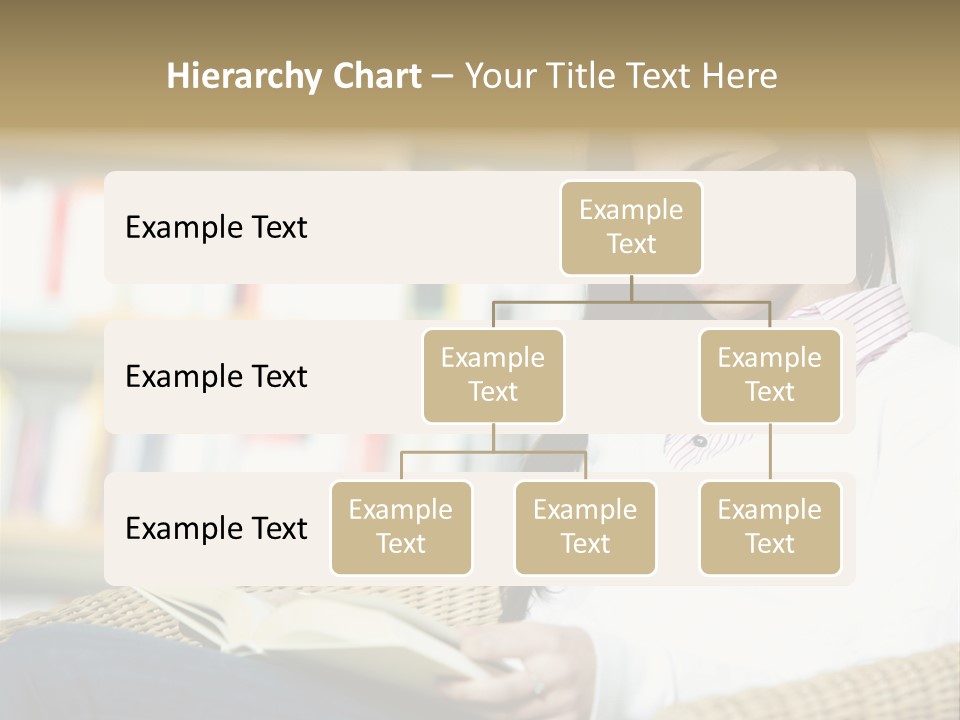 Hierarchy Chart – Your Title Text Here

Example Text

Example Text

Example Text

Example Text

Example Text

Example Text

Example Text

Example Text

Example Text